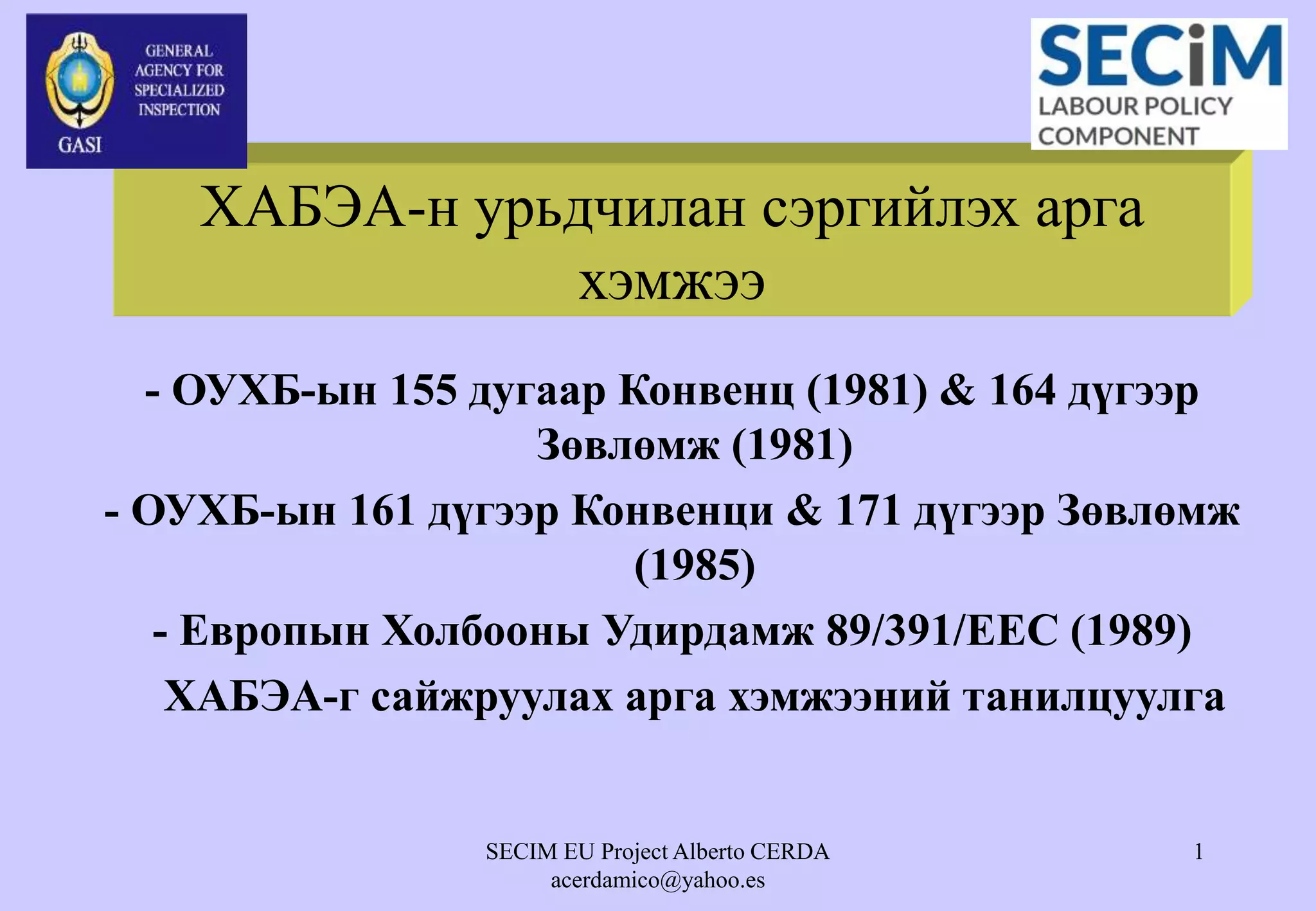 GENERAL AGENCY FOR SPECIALIZED INSPECTION
GASI

SECiM
LABOUR POLICY COMPONENT

ХАБЭА-н урьдчилан сэргийлэх арга хэмжээ

- ОУХБ-ын 155 дугаар Конвенц (1981) & 164 дүгээр Зөвлөмж (1981)

- ОУХБ-ын 161 дүгээр Конвенци & 171 дүгээр Зөвлөмж (1985)

- Европын Холбооны Удирдамж 89/391/EEC (1989)

ХАБЭА-г сайжруулах арга хэмжээний танилцуулга

SECIM EU Project Alberto CERDA
acerdamico@yahoo.es

1